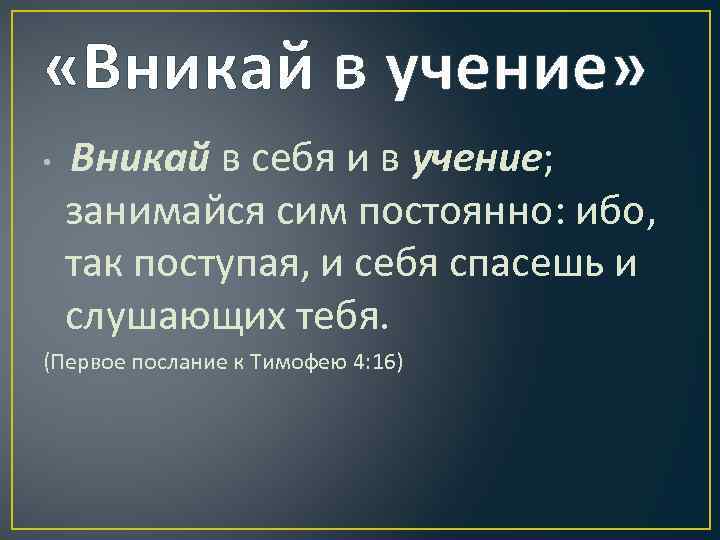 «Вникай в учение»

• Вникай в себя и в учение; занимайся сим постоянно: ибо, так поступая, и себя спасешь и слушающих тебя.

(Первое послание к Тимофею 4:16)